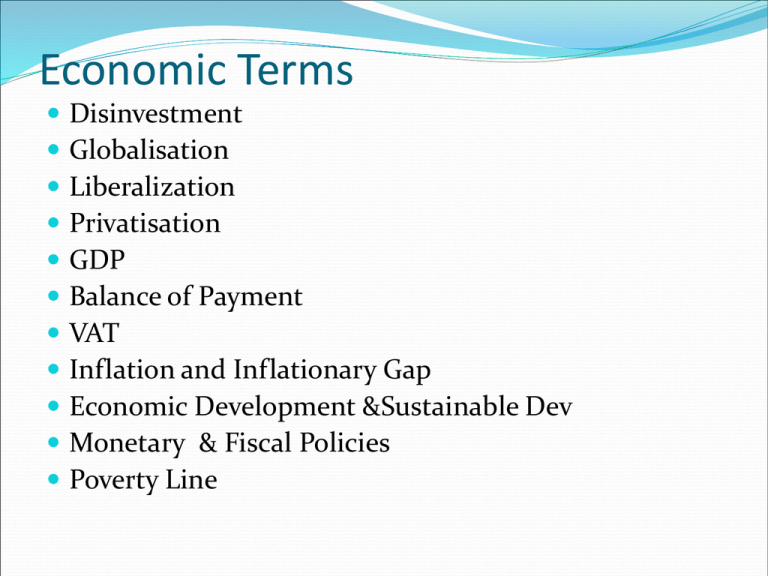 Economic Terms

- Disinvestment
- Globalisation
- Liberalization
- Privatisation
- GDP
- Balance of Payment
- VAT
- Inflation and Inflationary Gap
- Economic Development &Sustainable Dev
- Monetary & Fiscal Policies
- Poverty Line